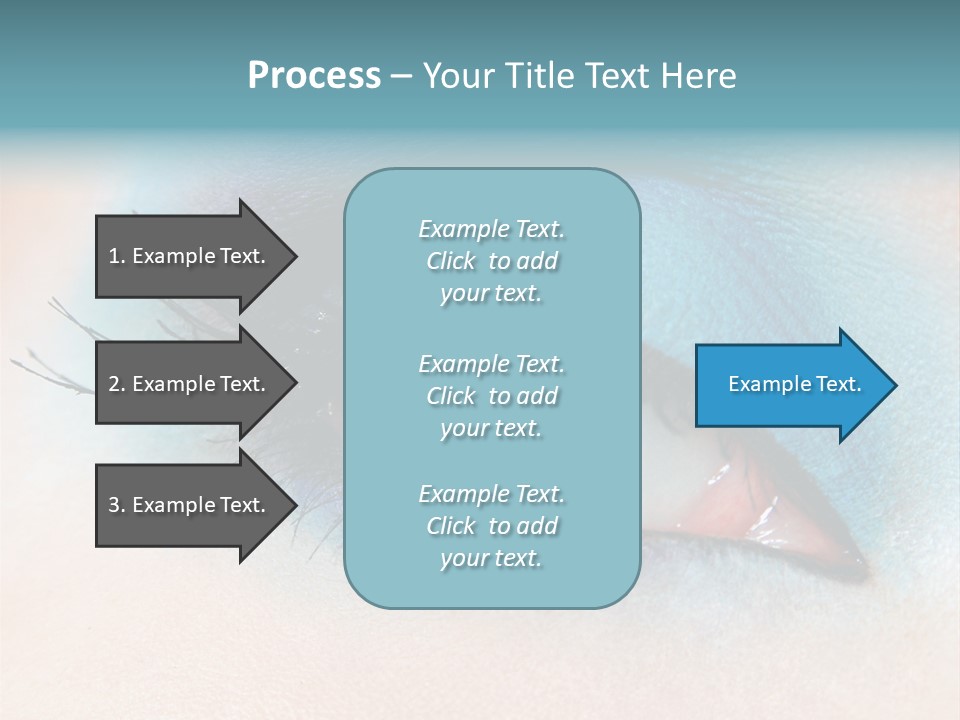 Process – Your Title Text Here

1. Example Text.

2. Example Text.

3. Example Text.

Example Text. Click to add your text.

Example Text. Click to add your text.

Example Text. Click to add your text.

Example Text.